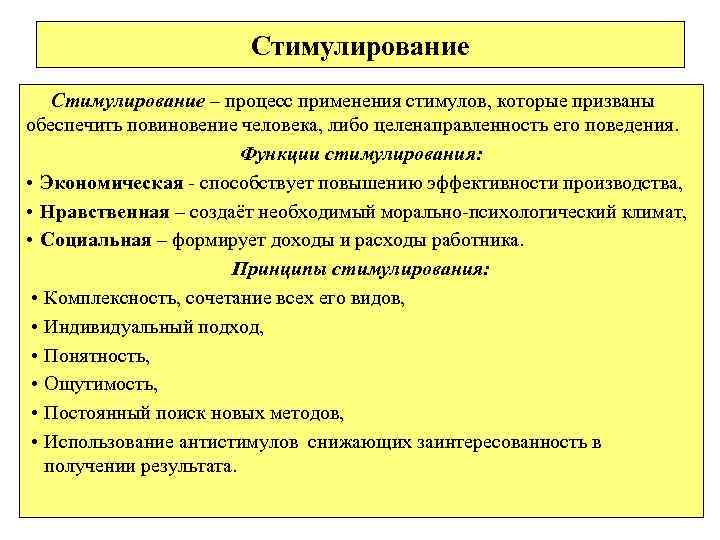 Стимулирование

Стимулирование – процесс применения стимулов, которые призваны обеспечить повиновение человека, либо целенаправленность его поведения.

Функции стимулирования:

• Экономическая - способствует повышению эффективности производства,
• Нравственная – создаёт необходимый морально-психологический климат,
• Социальная – формирует доходы и расходы работника.

Принципы стимулирования:

• Комплексность, сочетание всех его видов,
• Индивидуальный подход,
• Понятность,
• Ощутимость,
• Постоянный поиск новых методов,
• Использование антистимулов снижающих заинтересованность в получении результата.